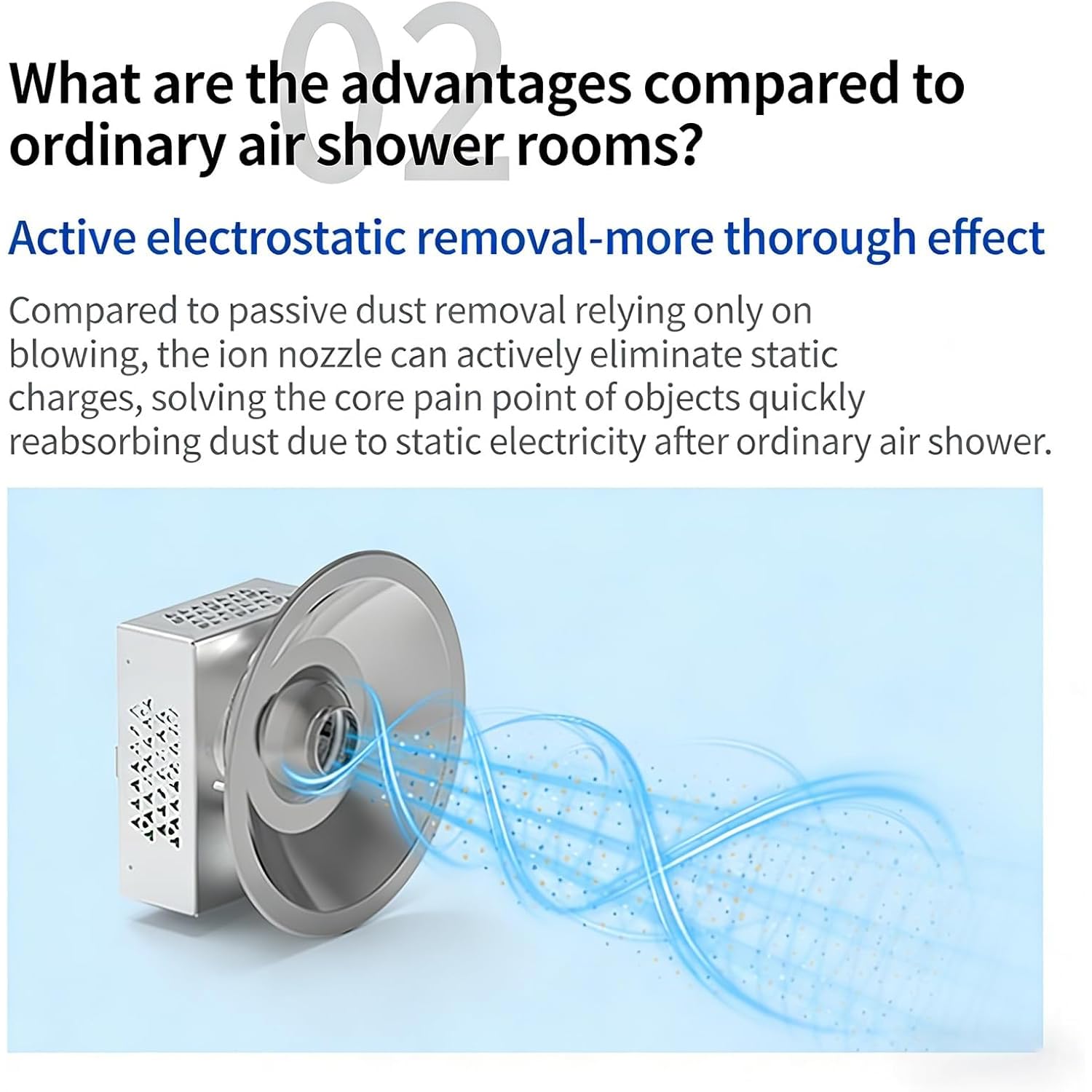 02

What are the advantages compared to ordinary air shower rooms?

Active electrostatic removal-more thorough effect

Compared to passive dust removal relying only on blowing, the ion nozzle can actively eliminate static charges, solving the core pain point of objects quickly reabsorbing dust due to static electricity after ordinary air shower.